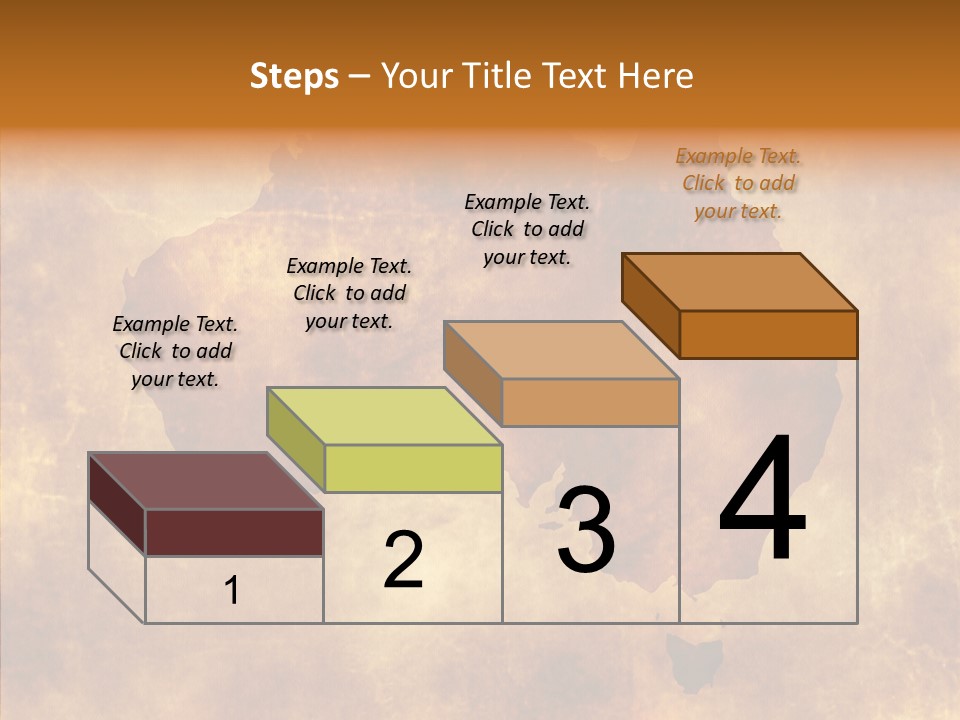 Steps – Your Title Text Here

Example Text. Click to add your text.

Example Text. Click to add your text.

Example Text. Click to add your text.

Example Text. Click to add your text.

1

2

3

4